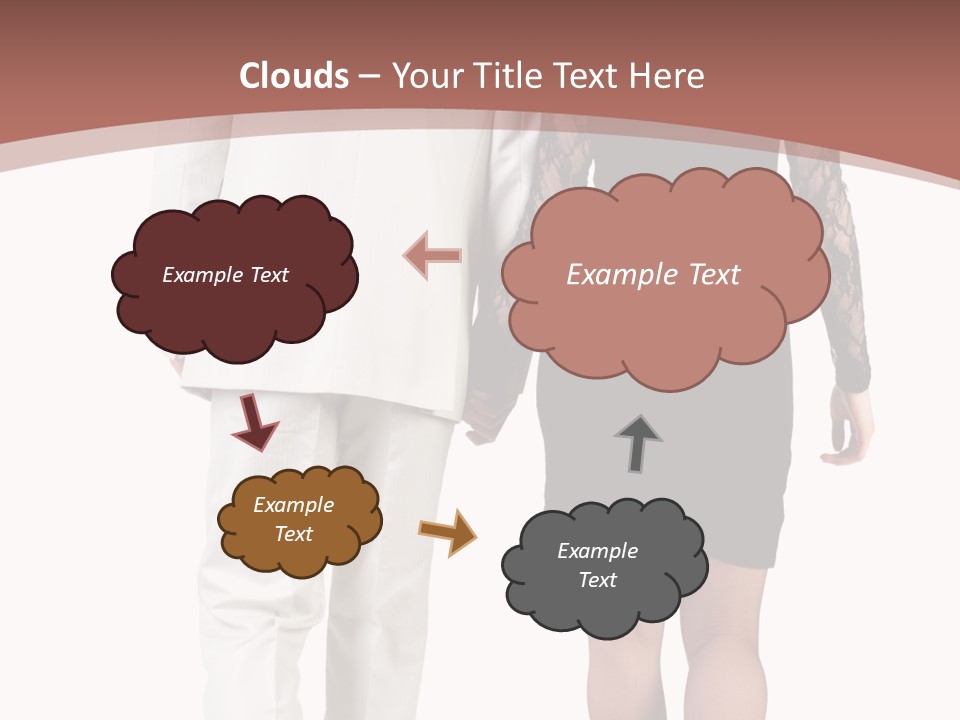 Clouds – Your Title Text Here

Example Text

Example Text

Example Text

Example Text